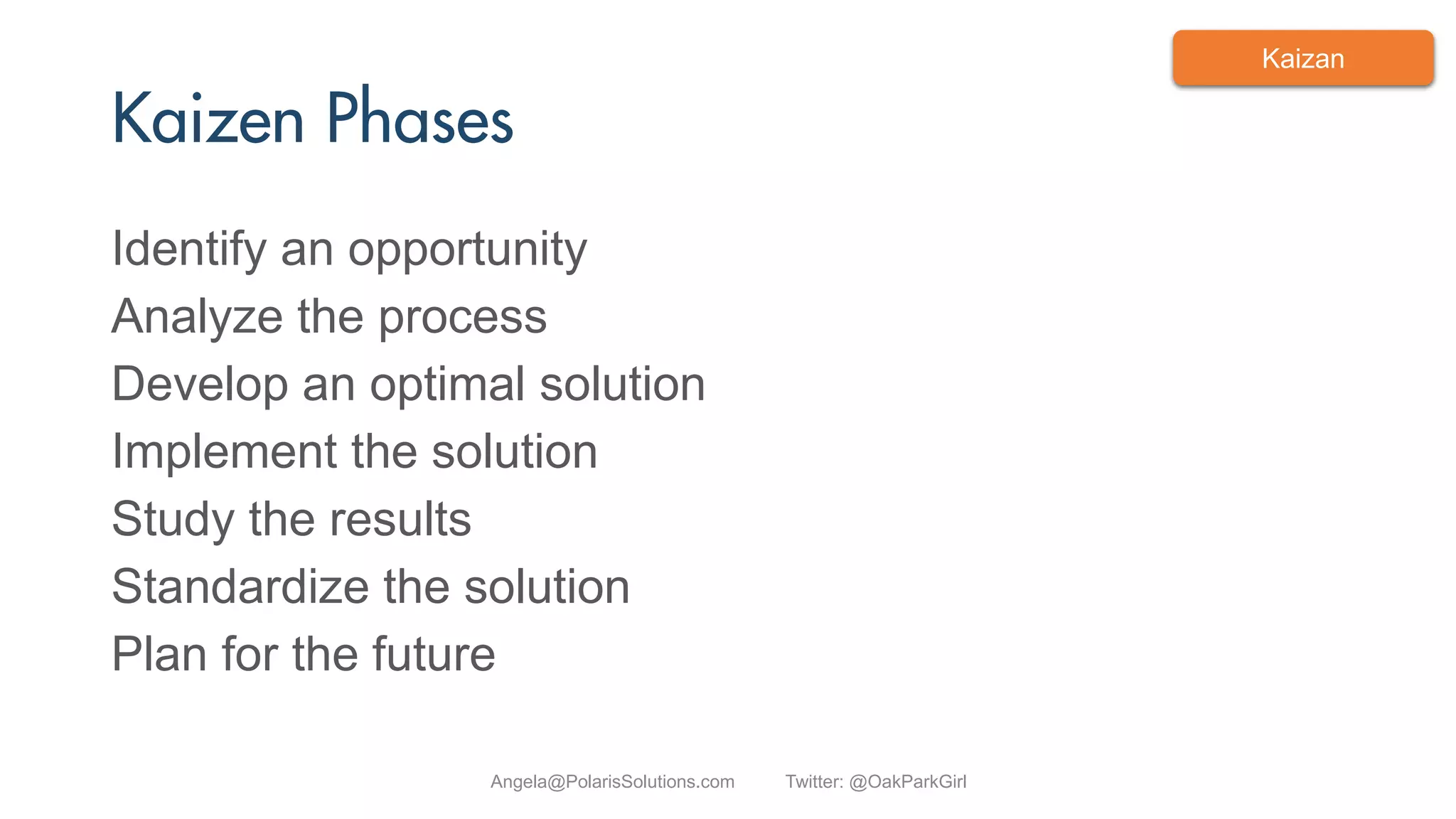 Kaizan

Kaizen Phases

Identify an opportunity
Analyze the process
Develop an optimal solution
Implement the solution
Study the results
Standardize the solution
Plan for the future

Angela@PolarisSolutions.com Twitter: @OakParkGirl